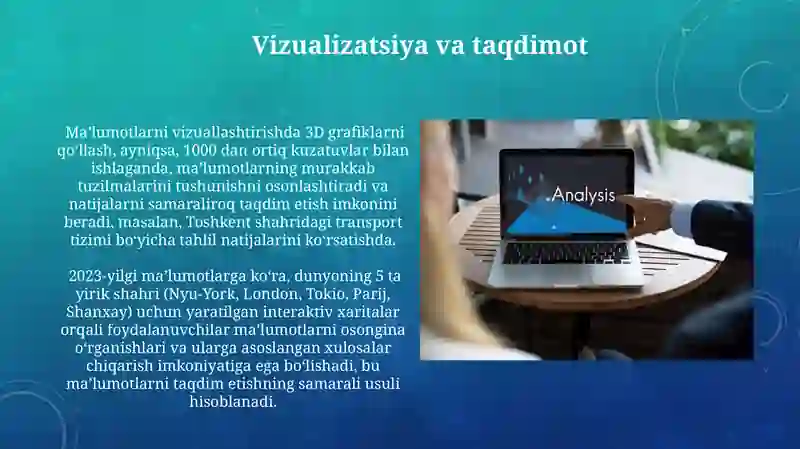 Vizualizatsiya va taqdimot

Ma'lumotlarni vizuallashtirishda 3D grafiklarni qo'llash, ayniqsa, 1000 dan ortiq kuzatuvlar bilan ishlaganda, ma'lumotlarning murakkab tuzilmalarini tushunishni osonlashtiradi va natijalarni samaraliroq taqdim etish imkonini beradi, masalan, Toshkent shahridagi transport tizimi bo'yicha tahlil natijalarini ko'rsatishda.

2023-yilgi ma'lumotlarga ko'ra, dunyoning 5 ta yirik shahri (Nyu-York, London, Tokio, Parij, Shanxay) uchun yaratilgan interaktiv xaritalar orqali foydalanuvchilar ma'lumotlarni osongina o'rganishlari va ularga asoslangan xulosalar chiqarish imkoniyatiga ega bo'lishadi, bu ma'lumotlarni taqdim etishning samarali usuli hisoblanadi.

Analysis